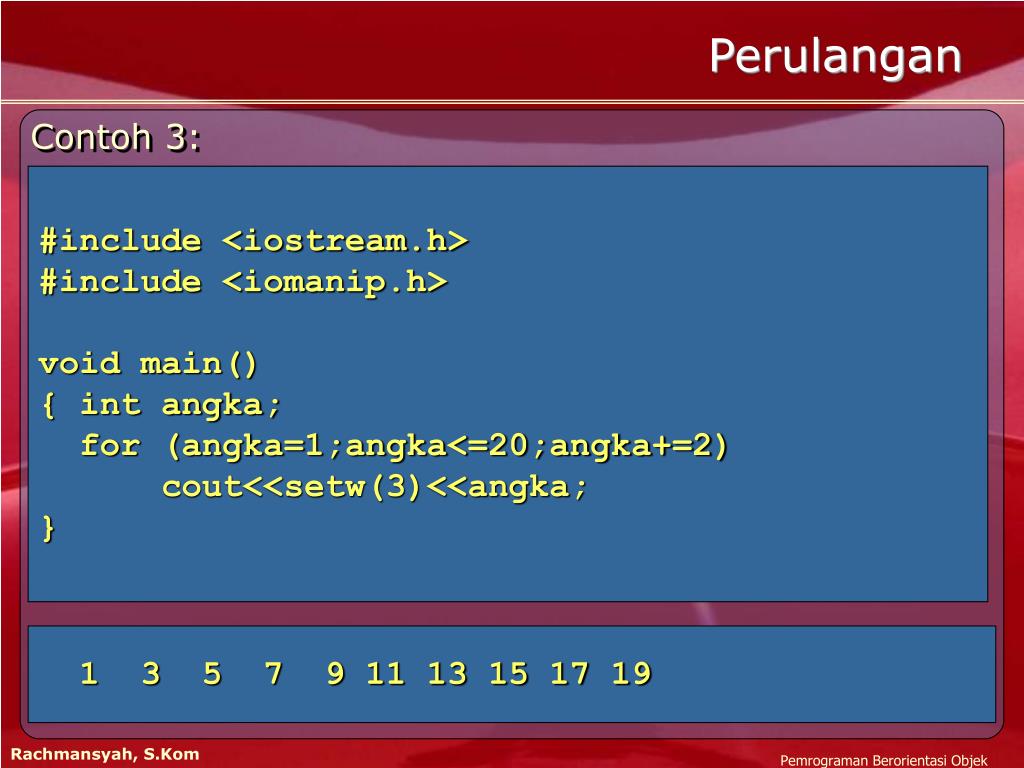 Perulangan

Contoh 3:

#include <iostream.h>
#include <iomanip.h>

void main()
{ int angka;
  for (angka=1;angka<=20;angka+=2)
      cout<<setw(3)<<angka;
}

1 3 5 7 9 11 13 15 17 19

Rachmansyah, S.Kom

Pemrograman Berorientasi Objek